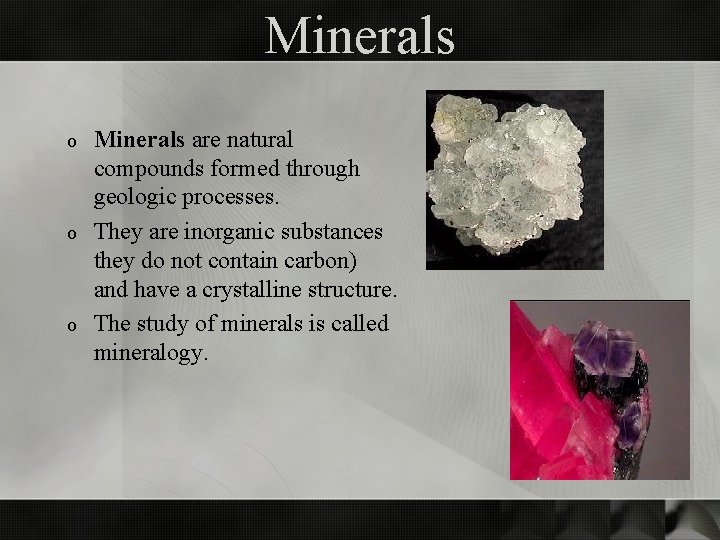 Minerals

o **Minerals** are natural compounds formed through geologic processes.
o They are inorganic substances they do not contain carbon) and have a crystalline structure.
o The study of minerals is called mineralogy.